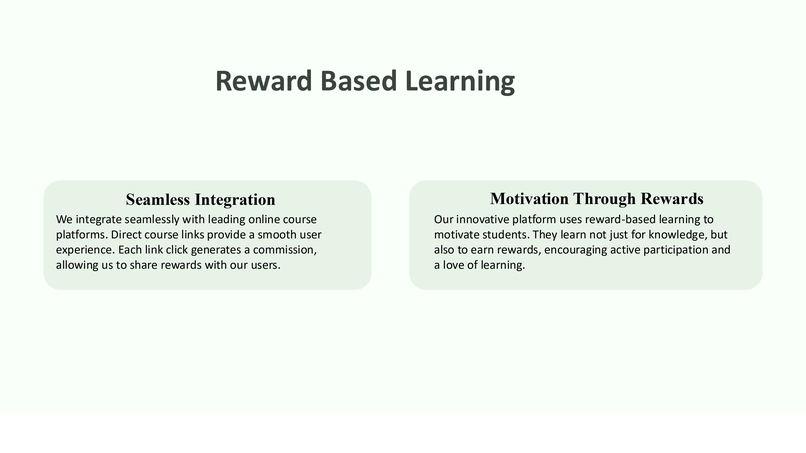 Reward Based Learning

Seamless Integration

We integrate seamlessly with leading online course platforms. Direct course links provide a smooth user experience. Each link click generates a commission, allowing us to share rewards with our users.

Motivation Through Rewards

Our innovative platform uses reward-based learning to motivate students. They learn not just for knowledge, but also to earn rewards, encouraging active participation and a love of learning.